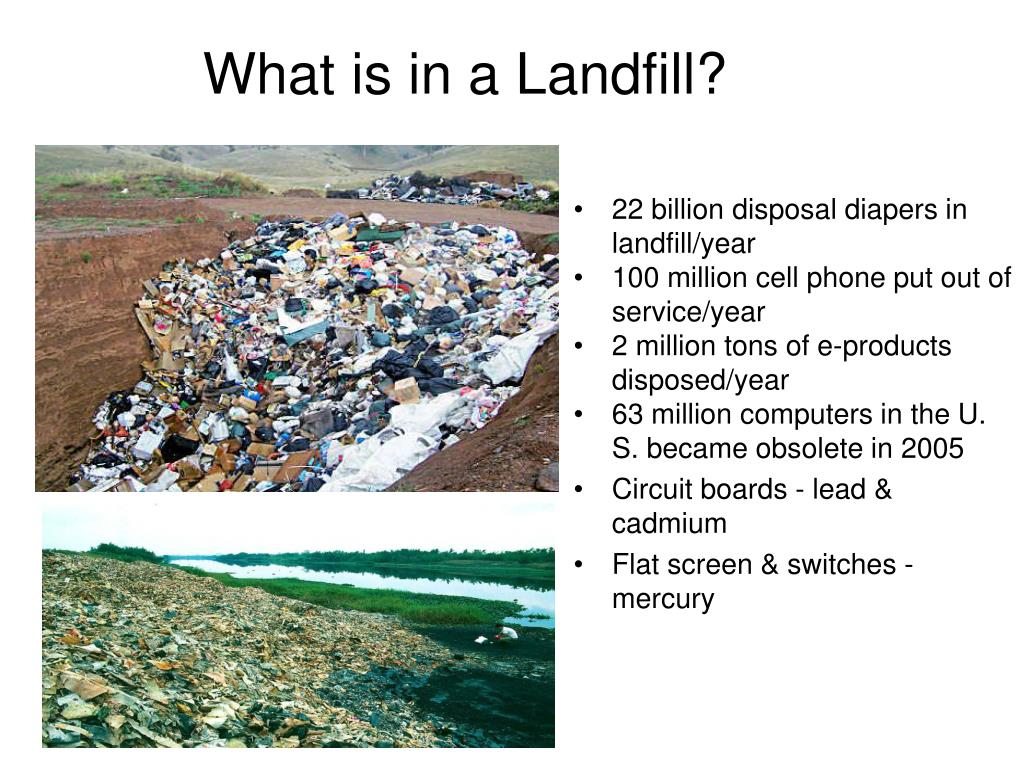 What is in a Landfill?

• 22 billion disposal diapers in landfill/year
• 100 million cell phone put out of service/year
• 2 million tons of e-products disposed/year
• 63 million computers in the U. S. became obsolete in 2005
• Circuit boards - lead & cadmium
• Flat screen & switches - mercury